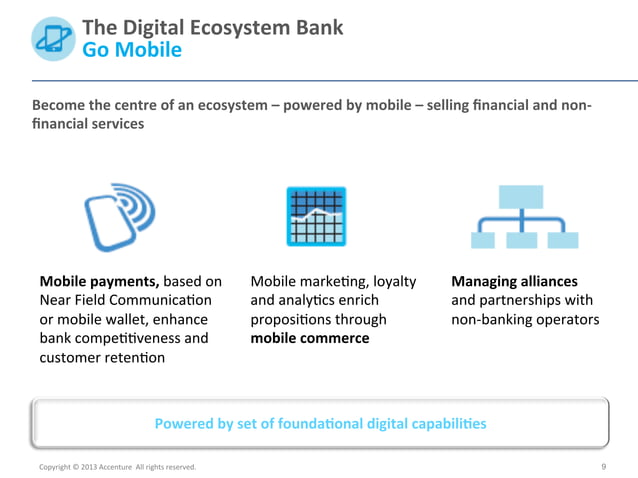 The Digital Ecosystem Bank
Go Mobile

Become the centre of an ecosystem – powered by mobile – selling financial and non-financial services

Mobile payments, based on Near Field Communication or mobile wallet, enhance bank competitiveness and customer retention

Mobile marketing, loyalty and analytics enrich propositions through mobile commerce

Managing alliances and partnerships with non-banking operators

Powered by set of foundational digital capabilities

Copyright © 2013 Accenture All rights reserved.

9